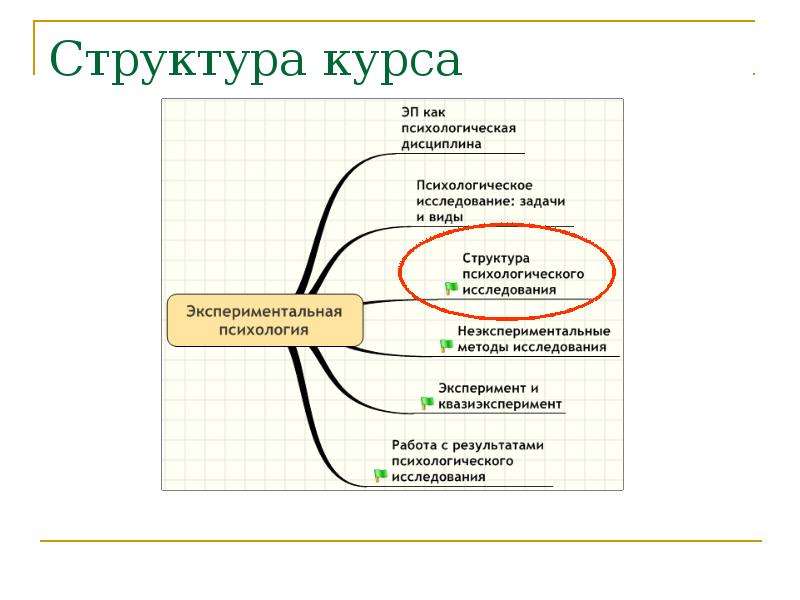 Структура курса

Экспериментальная психология

ЭП как психологическая дисциплина

Психологическое исследование: задачи и виды

Структура психологического исследования

Неэкспериментальные методы исследования

Эксперимент и квазиэксперимент

Работа с результатами психологического исследования